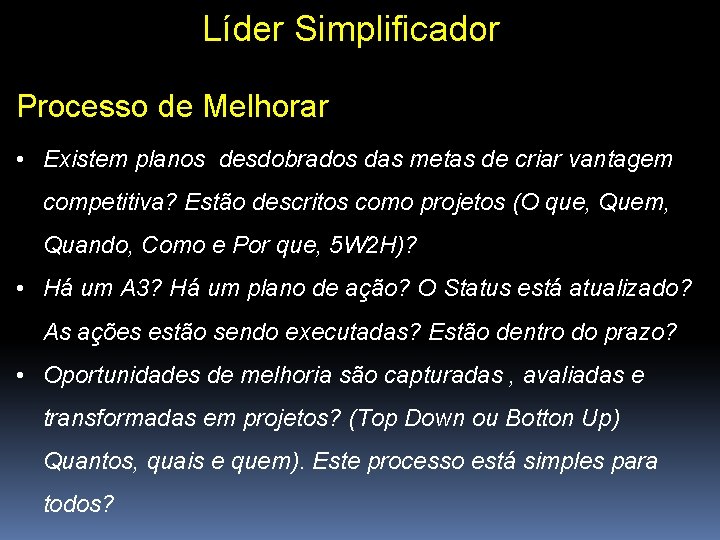 Líder Simplificador

Processo de Melhorar

• Existem planos desdobrados das metas de criar vantagem competitiva? Estão descritos como projetos (O que, Quem, Quando, Como e Por que, 5W2H)?

• Há um A3? Há um plano de ação? O Status está atualizado? As ações estão sendo executadas? Estão dentro do prazo?

• Oportunidades de melhoria são capturadas , avaliadas e transformadas em projetos? (Top Down ou Botton Up) Quantos, quais e quem). Este processo está simples para todos?